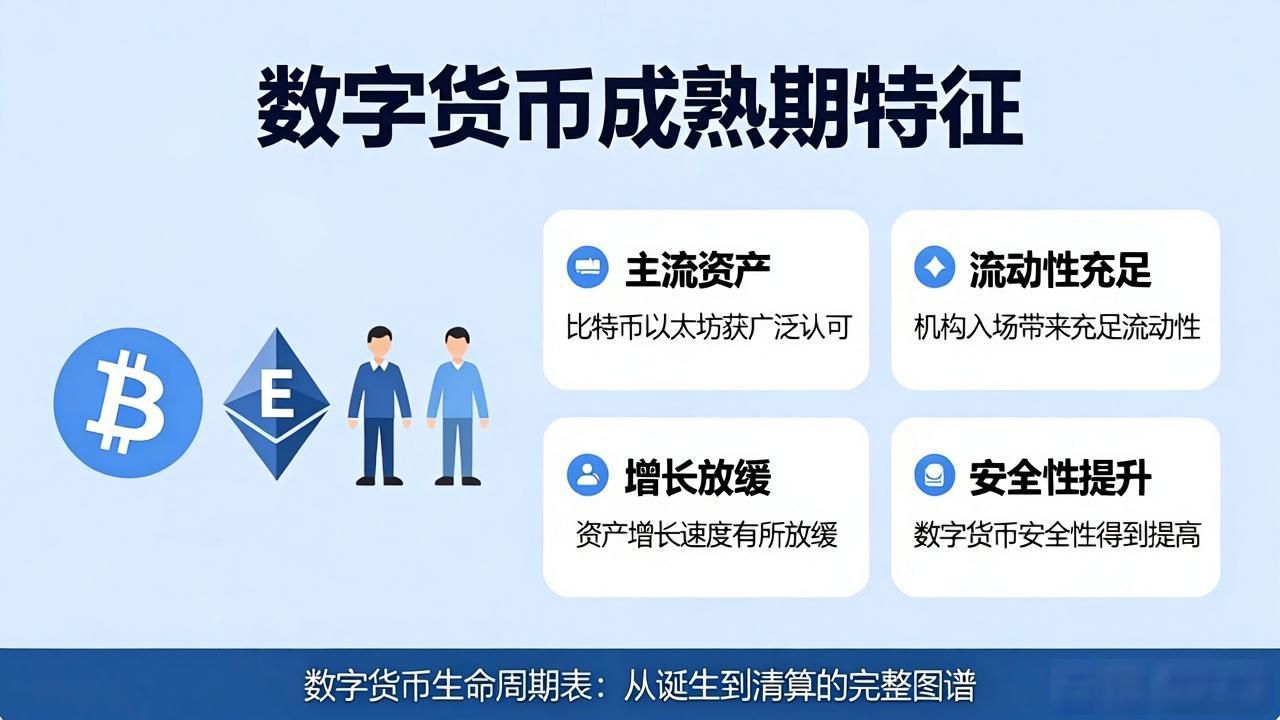 数字货币成熟期特征

E

主流资产
比特币以太坊获广泛认可

流动性充足
机构入场带来充足流动性

增长放缓
资产增长速度有所放缓

安全性提升
数字货币安全性得到提高

数字货币生命周期表：从诞生到清算的完整图谱